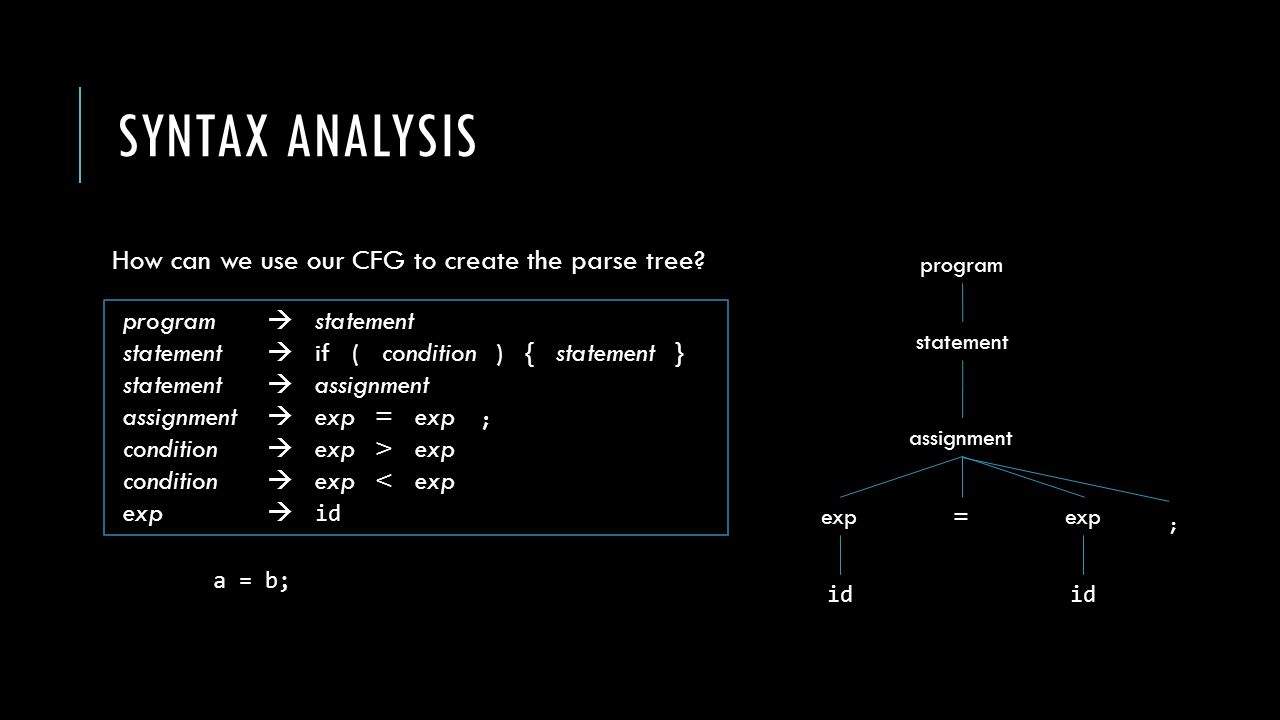 SYNTAX ANALYSIS

How can we use our CFG to create the parse tree?

program → statement
statement → if ( condition ) { statement }
statement → assignment
assignment → exp = exp ;
condition → exp > exp
condition → exp < exp
exp → id

a = b;

program

statement

assignment

exp = exp ;

id id